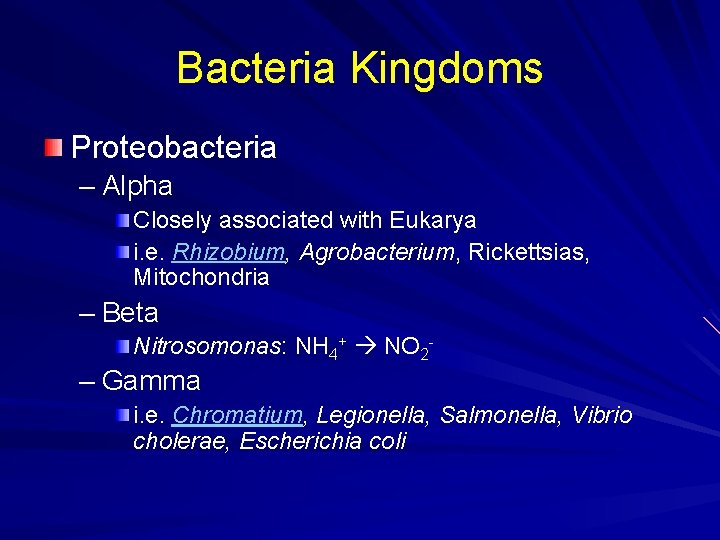 Bacteria Kingdoms

Proteobacteria

– Alpha

Closely associated with Eukarya

i.e. Rhizobium, Agrobacterium, Rickettsias, Mitochondria

– Beta

Nitrosomonas: $NH_4^+ \rightarrow NO_2^-$

– Gamma

i.e. Chromatium, Legionella, Salmonella, Vibrio cholerae, Escherichia coli